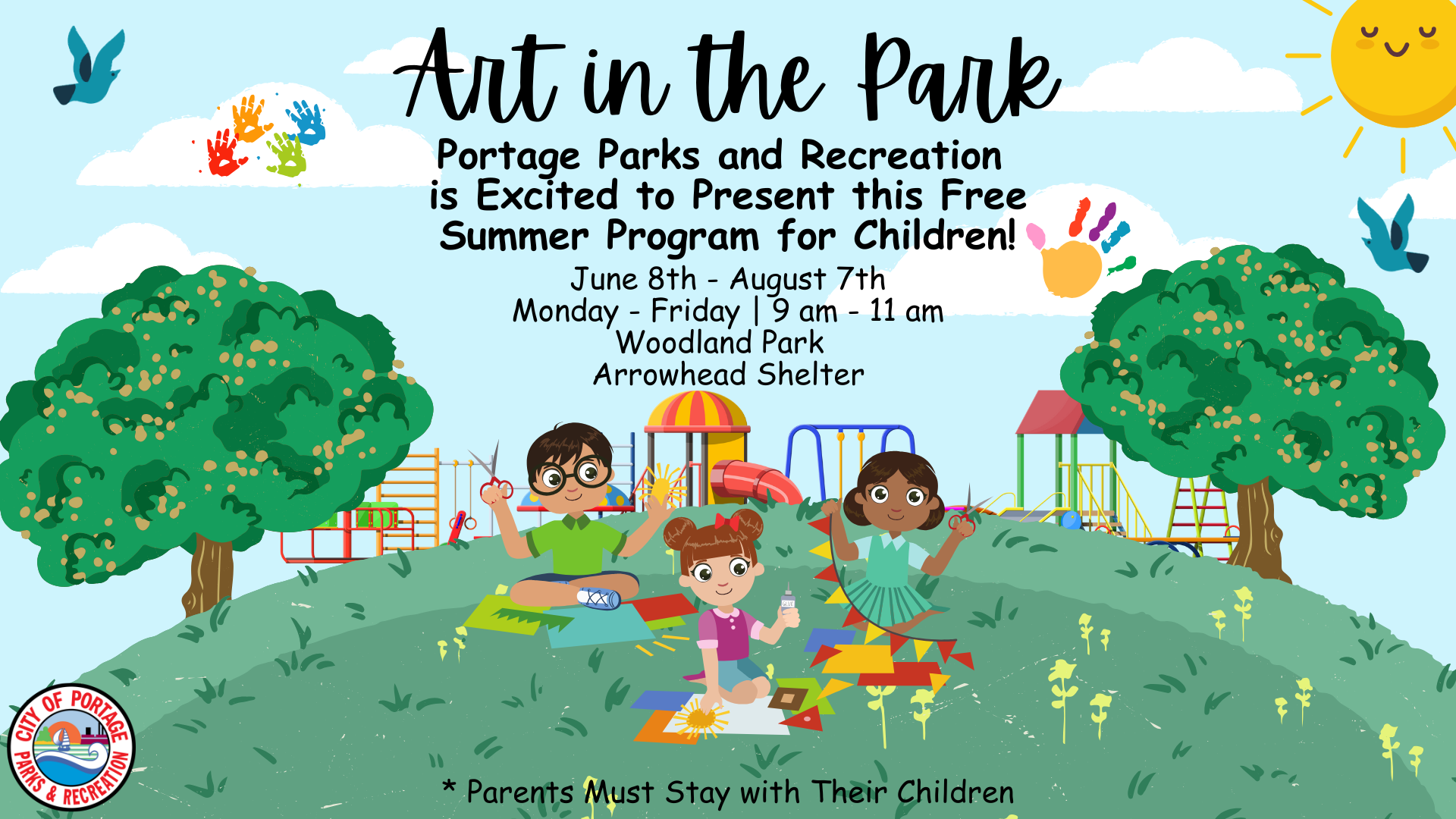 Art in the Park

Portage Parks and Recreation is Excited to Present this Free Summer Program for Children!

June 8th - August 7th
Monday - Friday | 9 am - 11 am
Woodland Park
Arrowhead Shelter

GLUE

CITY OF PORTAGE PARKS & RECREATION

* Parents Must Stay with Their Children